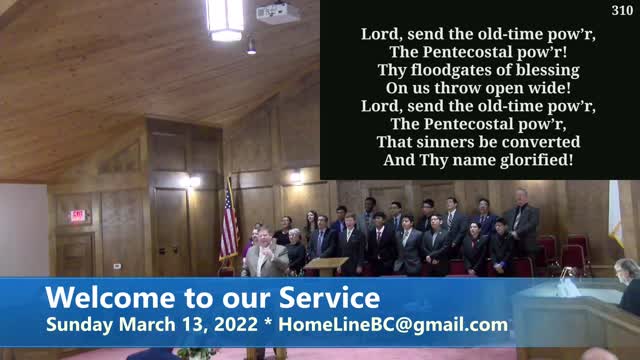 310

Lord, send the old-time pow'r,
The Pentecostal pow'r!
Thy floodgates of blessing
On us throw open wide!
Lord, send the old-time pow'r,
The Pentecostal pow'r,
That sinners be converted
And Thy name glorified!

EXIT

Welcome to our Service
Sunday March 13, 2022 * HomeLineBC@gmail.com